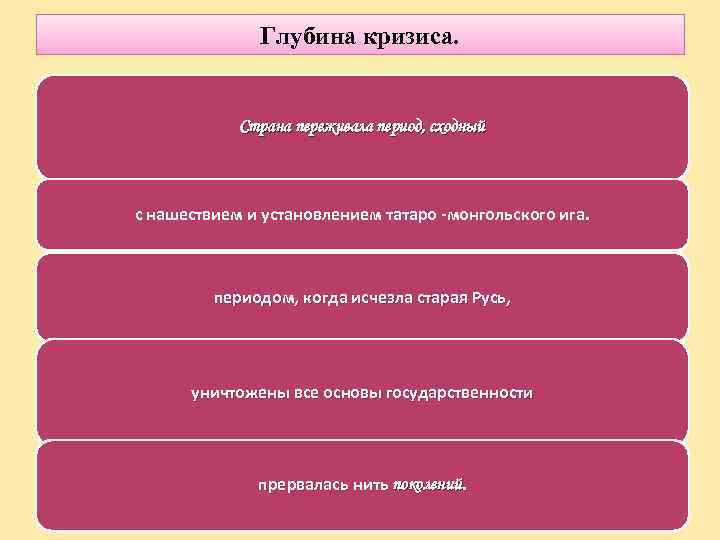 Глубина кризиса.

Страна переживала период, сходный

с нашествием и установлением татаро -монгольского ига.

периодом, когда исчезла старая Русь,

уничтожены все основы государственности

прервалась нить поколений.